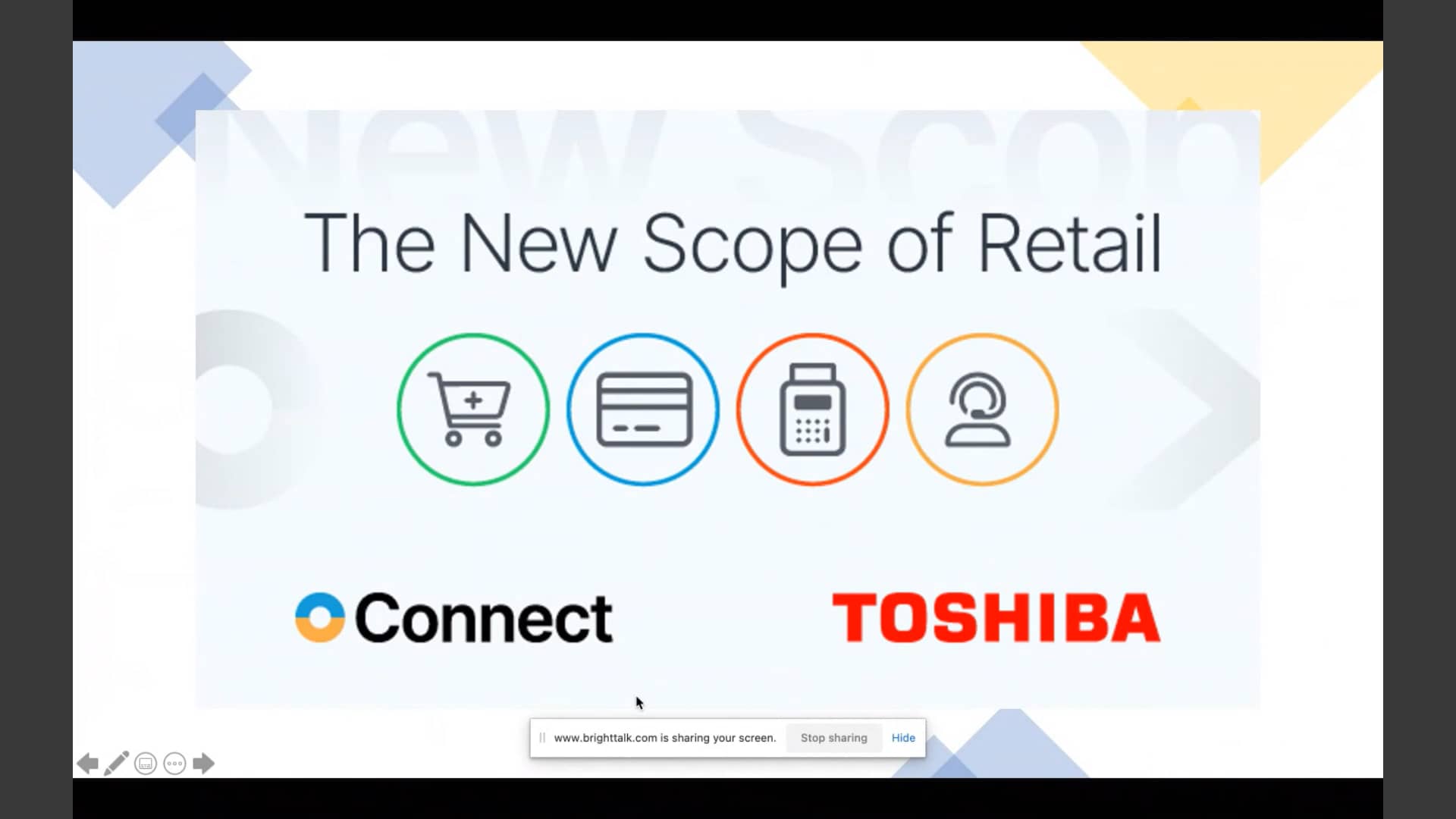 The New Scope of Retail

Connect

TOSHIBA

www.brighttalk.com is sharing your screen. Stop sharing Hide